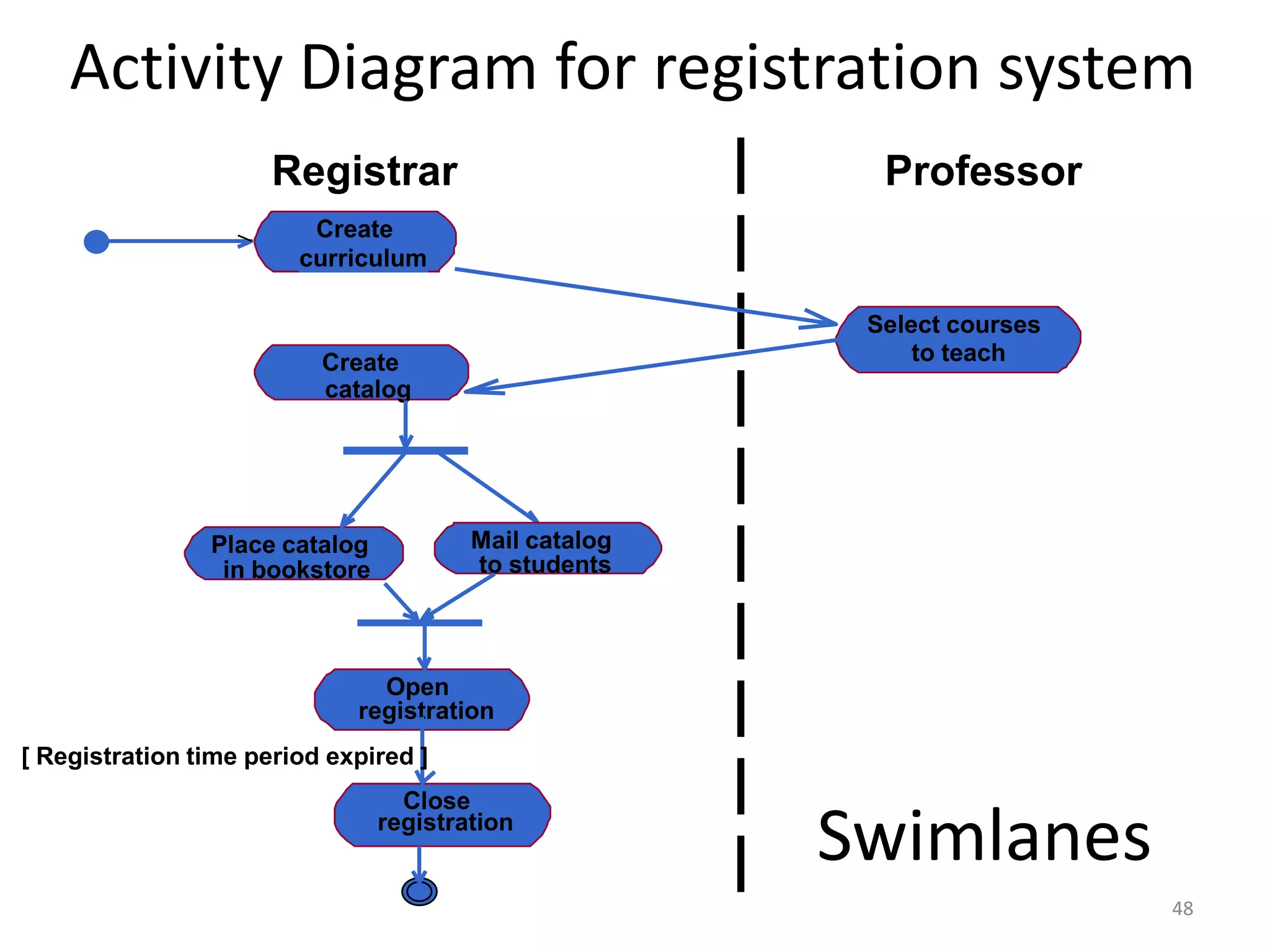 Activity Diagram for registration system

Registrar

Professor

Create curriculum

Select courses to teach

Create catalog

Place catalog in bookstore

Mail catalog to students

Open registration

[ Registration time period expired ]

Close registration

Swimlanes

48